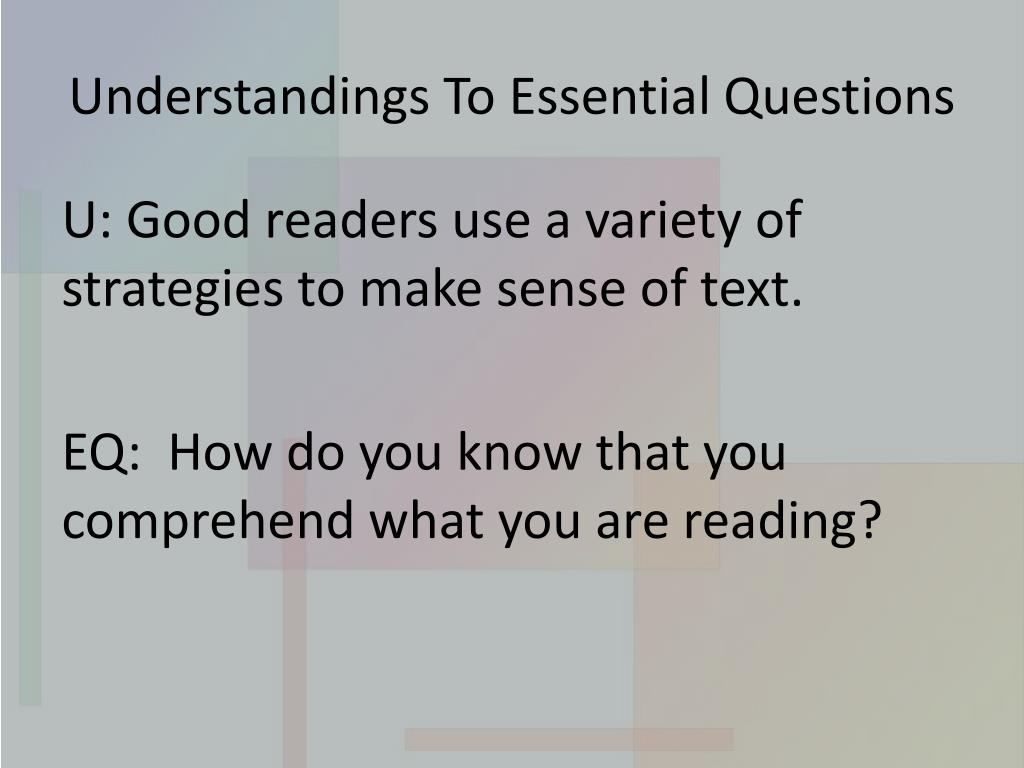 Understandings To Essential Questions

U: Good readers use a variety of strategies to make sense of text.

EQ: How do you know that you comprehend what you are reading?